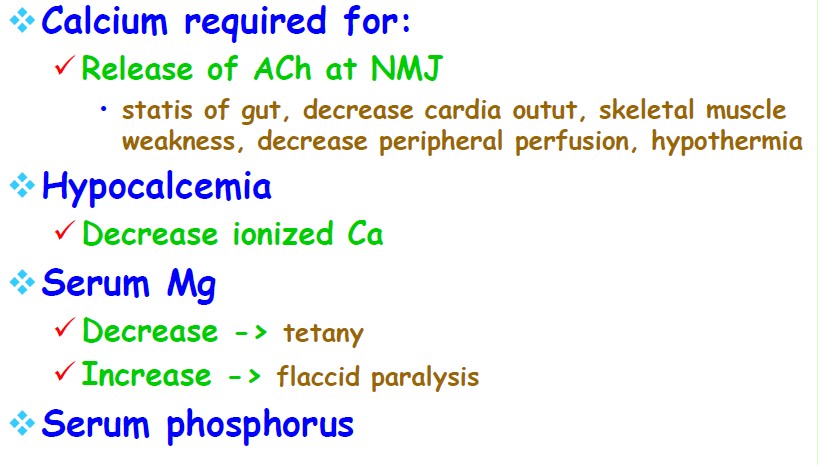 ❖ Calcium required for:

✓ Release of ACh at NMJ

• statis of gut, decrease cardia outut, skeletal muscle weakness, decrease peripheral perfusion, hypothermia

❖ Hypocalcemia

✓ Decrease ionized Ca

❖ Serum Mg

✓ Decrease -> tetany

✓ Increase -> flaccid paralysis

❖ Serum phosphorus